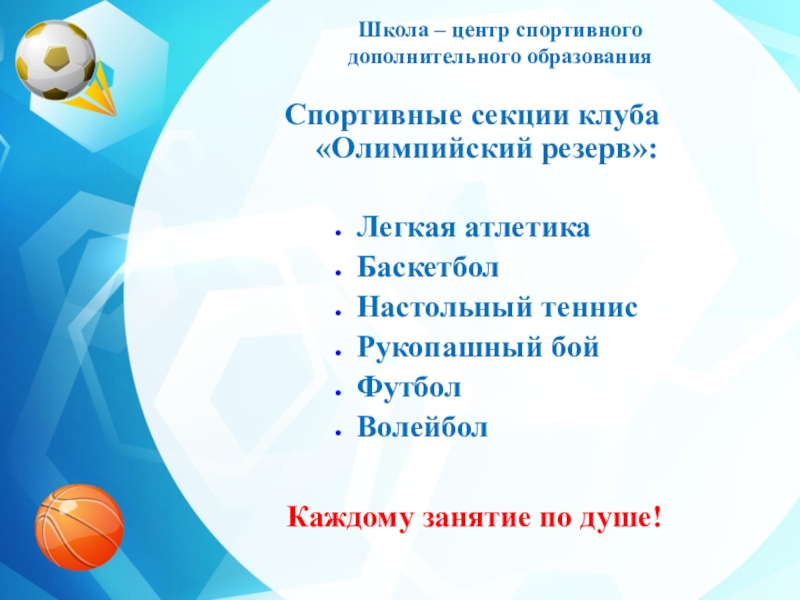 Школа – центр спортивного дополнительного образования

Спортивные секции клуба «Олимпийский резерв»:

- Легкая атлетика
- Баскетбол
- Настольный теннис
- Рукопашный бой
- Футбол
- Волейбол

Каждому занятие по душе!